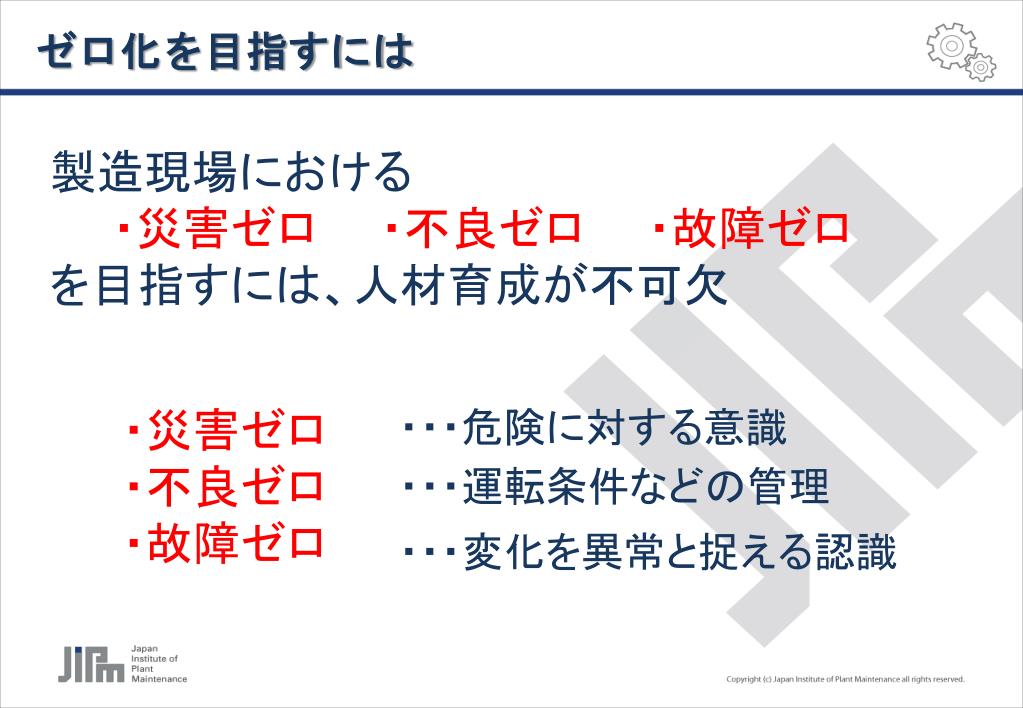 ゼロ化を目指すには

製造現場における
・災害ゼロ　・不良ゼロ　・故障ゼロ
を目指すには、人材育成が不可欠

・災害ゼロ　・・・危険に対する意識
・不良ゼロ　・・・運転条件などの管理
・故障ゼロ　・・・変化を異常と捉える認識

JIPM Japan Institute of Plant Maintenance

Copyright (c) Japan Institute of Plant Maintenance all rights reserved.